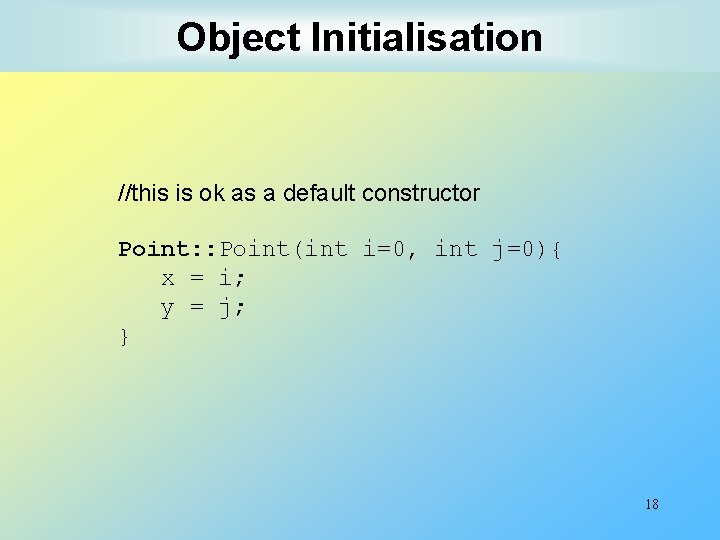 Object Initialisation

//this is ok as a default constructor

Point::Point(int i=0, int j=0){
x = i;
y = j;
}

18